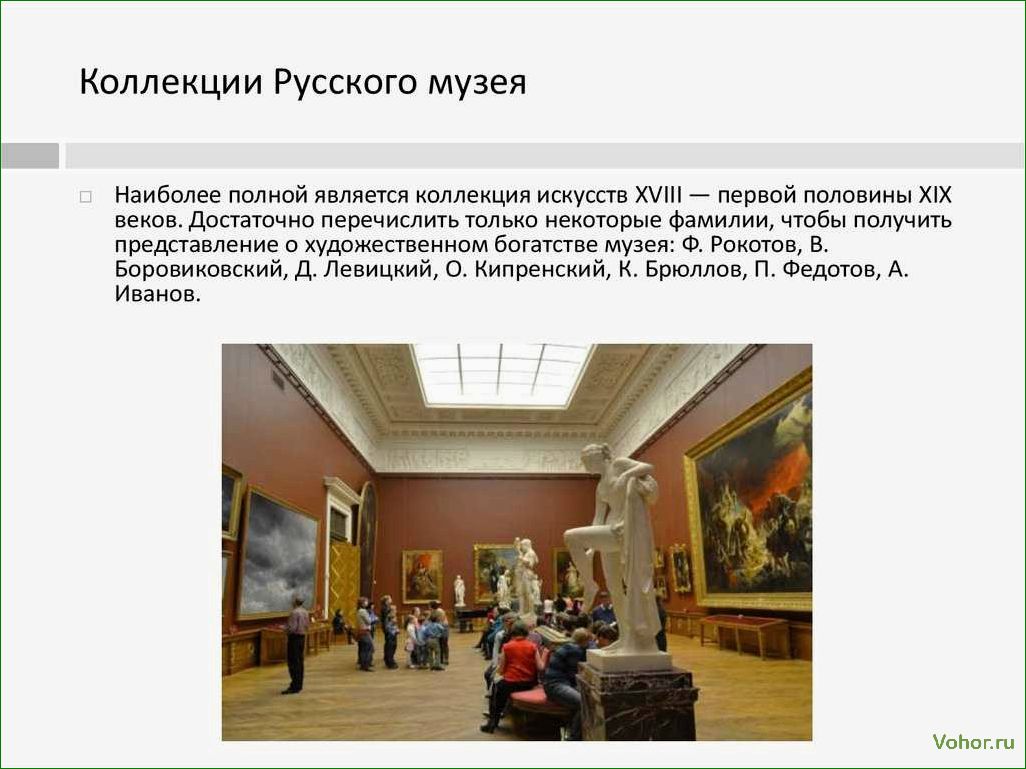 Коллекции Русского музея

Наиболее полной является коллекция искусств XVIII — первой половины XIX веков. Достаточно перечислить только некоторые фамилии, чтобы получить представление о художественном богатстве музея: Ф. Рокотов, В. Боровиковский, Д. Левицкий, О. Кипренский, К. Брюллов, П. Федотов, А. Иванов.

Vohor.ru